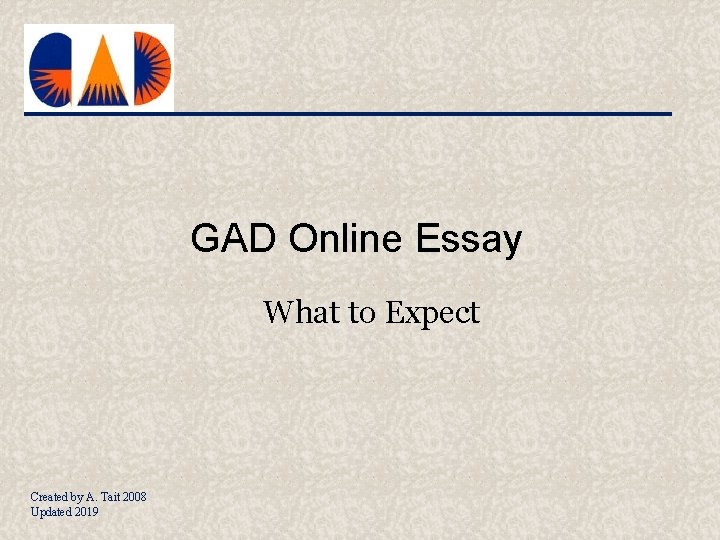 GAD

GAD Online Essay

What to Expect

Created by A. Tait 2008
Updated 2019